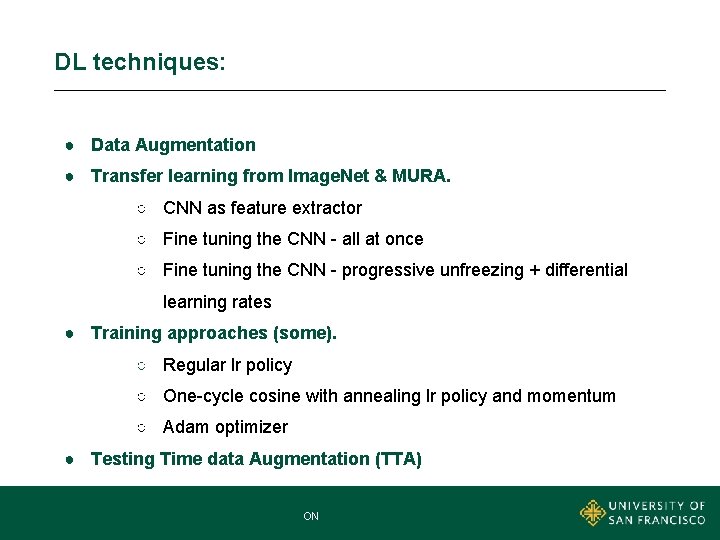 DL techniques:

- Data Augmentation
- Transfer learning from ImageNet & MURA.
  - CNN as feature extractor
  - Fine tuning the CNN - all at once
  - Fine tuning the CNN - progressive unfreezing + differential learning rates
- Training approaches (some).
  - Regular lr policy
  - One-cycle cosine with annealing lr policy and momentum
  - Adam optimizer
- Testing Time data Augmentation (TTA)

ON

UNIVERSITY OF SAN FRANCISCO